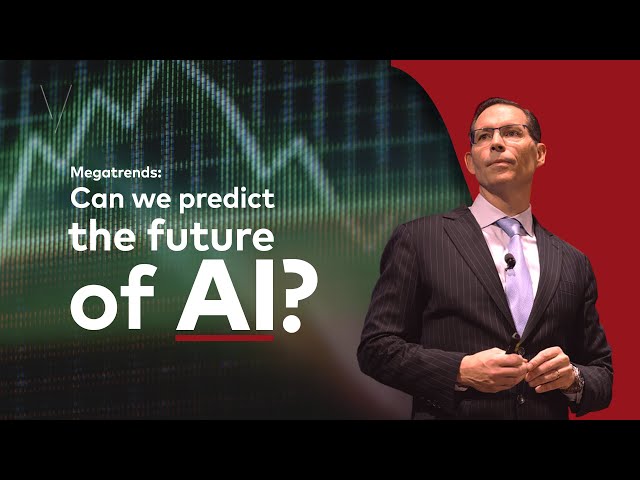 Megatrends:
Can we predict the future of AI?